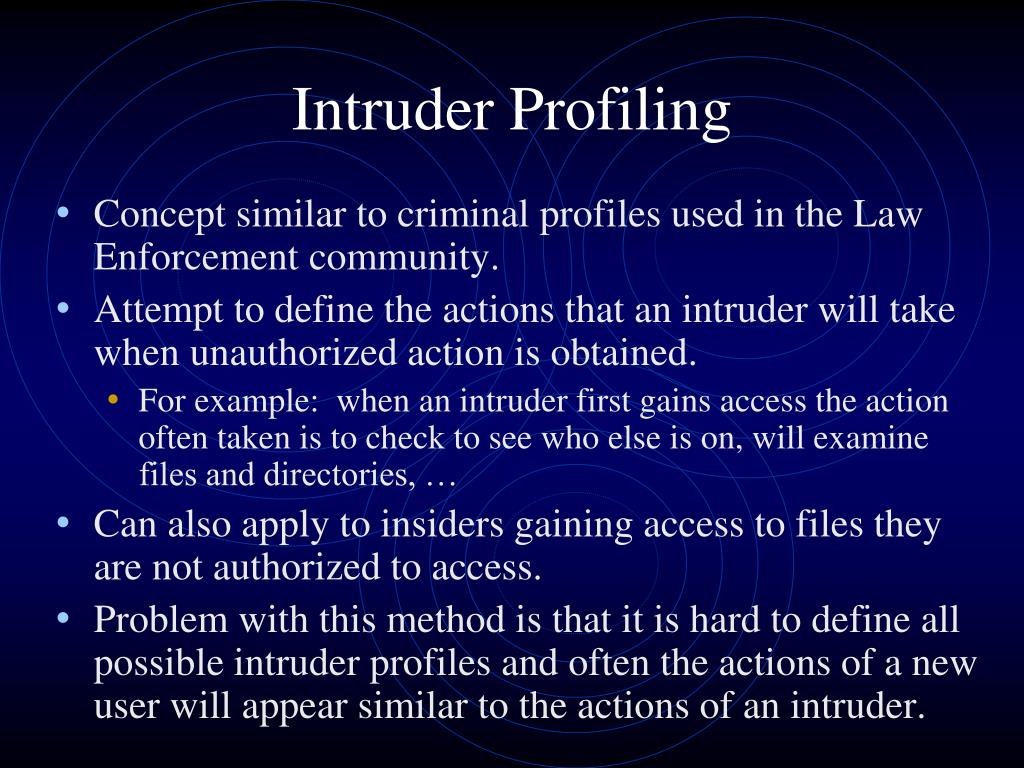 Intruder Profiling

• Concept similar to criminal profiles used in the Law Enforcement community.
• Attempt to define the actions that an intruder will take when unauthorized action is obtained.
  • For example: when an intruder first gains access the action often taken is to check to see who else is on, will examine files and directories, …
• Can also apply to insiders gaining access to files they are not authorized to access.
• Problem with this method is that it is hard to define all possible intruder profiles and often the actions of a new user will appear similar to the actions of an intruder.